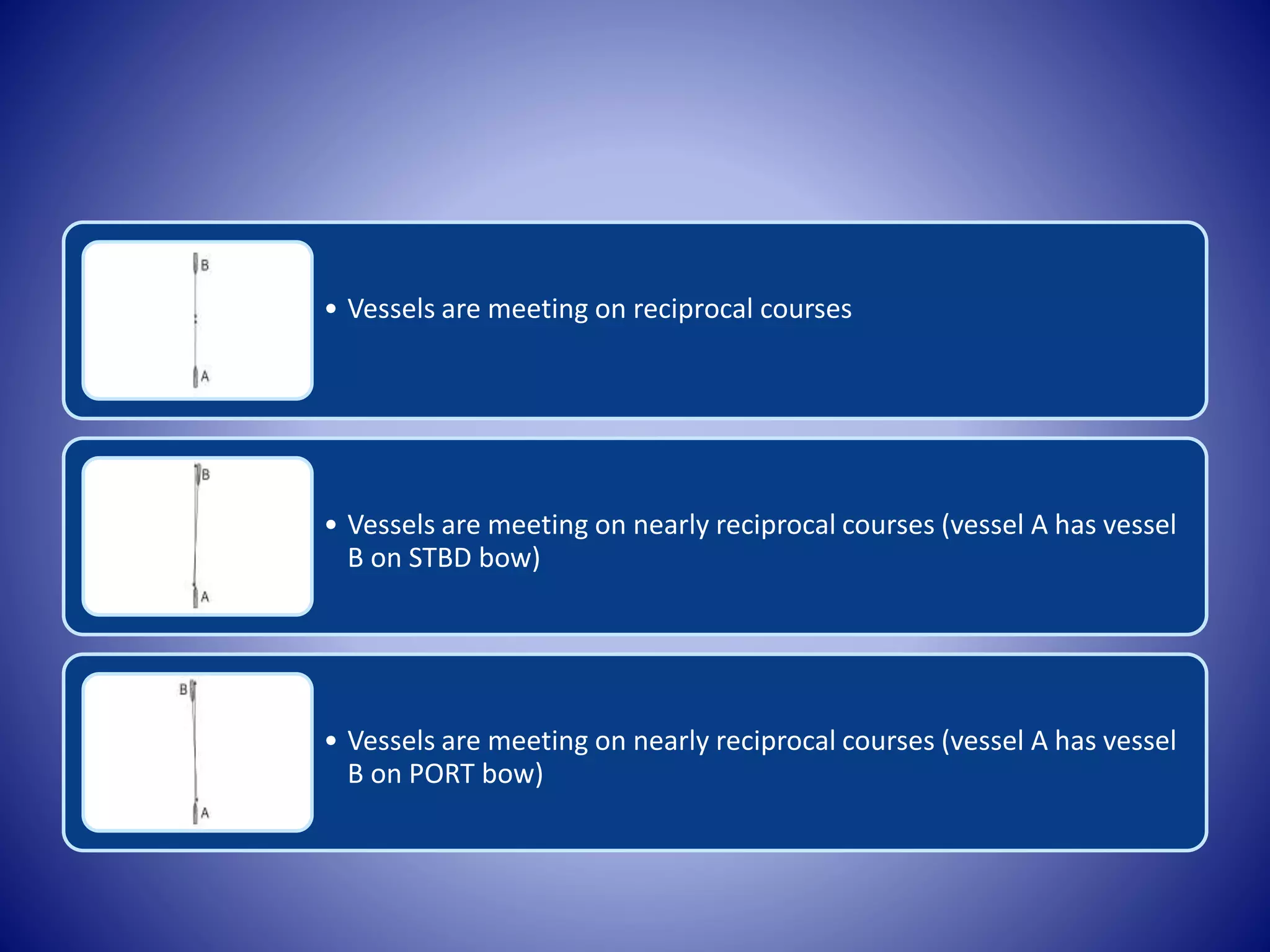 B

A

• Vessels are meeting on reciprocal courses

B

A

• Vessels are meeting on nearly reciprocal courses (vessel A has vessel B on STBD bow)

B

A

• Vessels are meeting on nearly reciprocal courses (vessel A has vessel B on PORT bow)